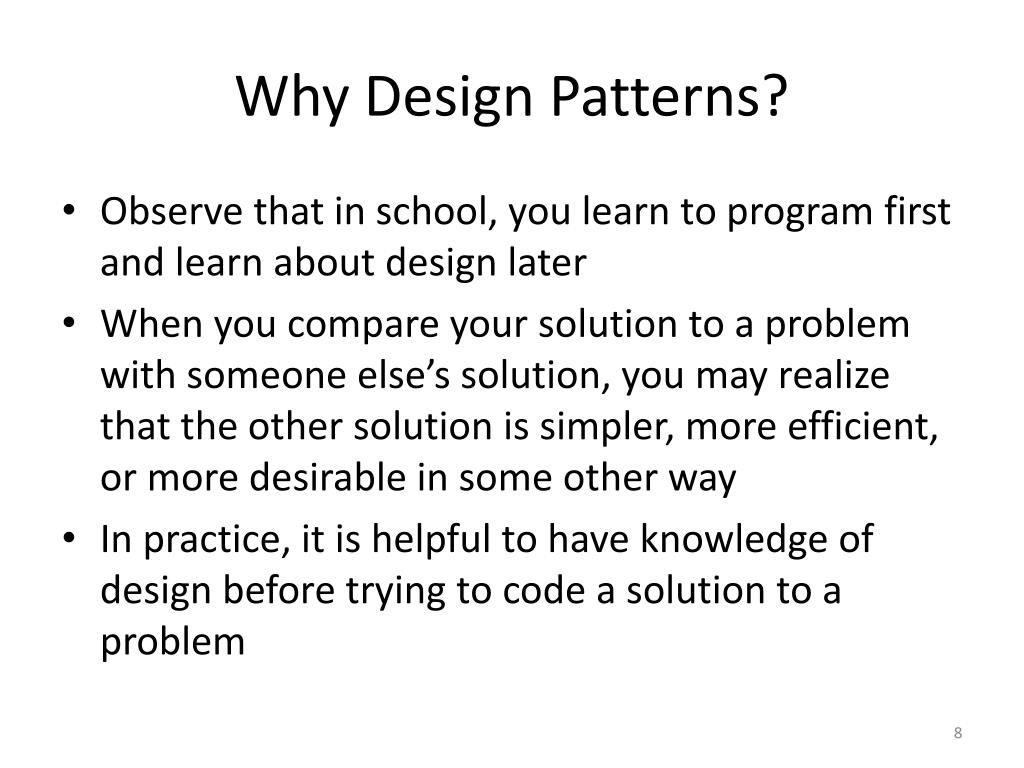 Why Design Patterns?

• Observe that in school, you learn to program first and learn about design later
• When you compare your solution to a problem with someone else’s solution, you may realize that the other solution is simpler, more efficient, or more desirable in some other way
• In practice, it is helpful to have knowledge of design before trying to code a solution to a problem

8